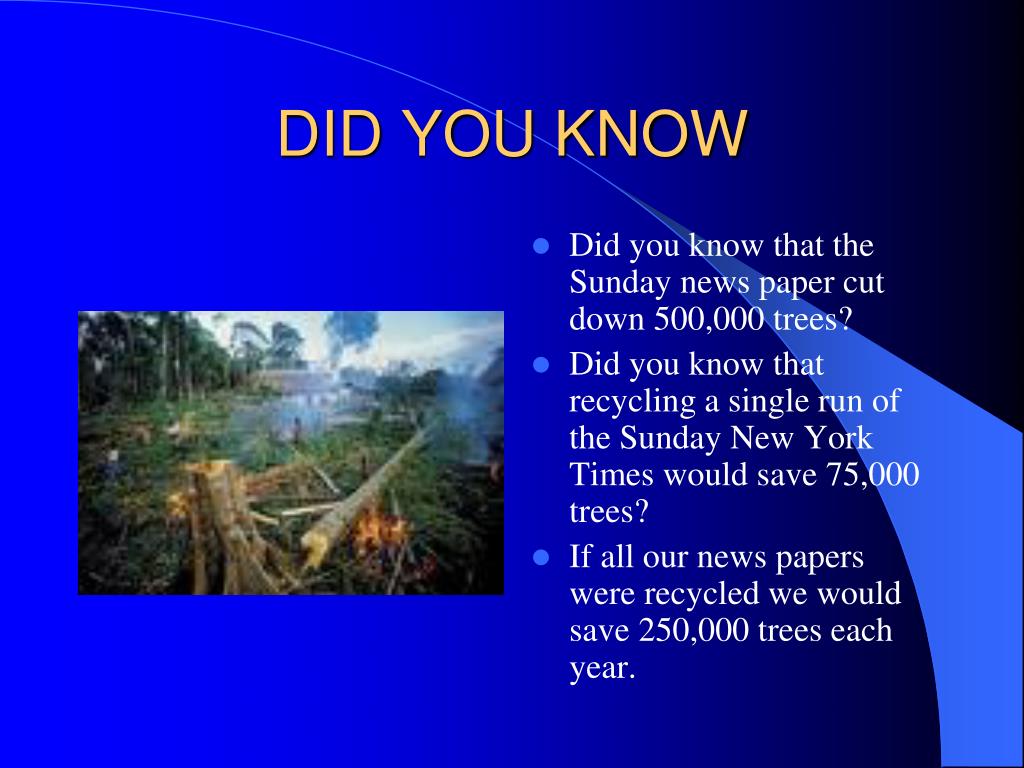 DID YOU KNOW

- Did you know that the Sunday news paper cut down 500,000 trees?
- Did you know that recycling a single run of the Sunday New York Times would save 75,000 trees?
- If all our news papers were recycled we would save 250,000 trees each year.